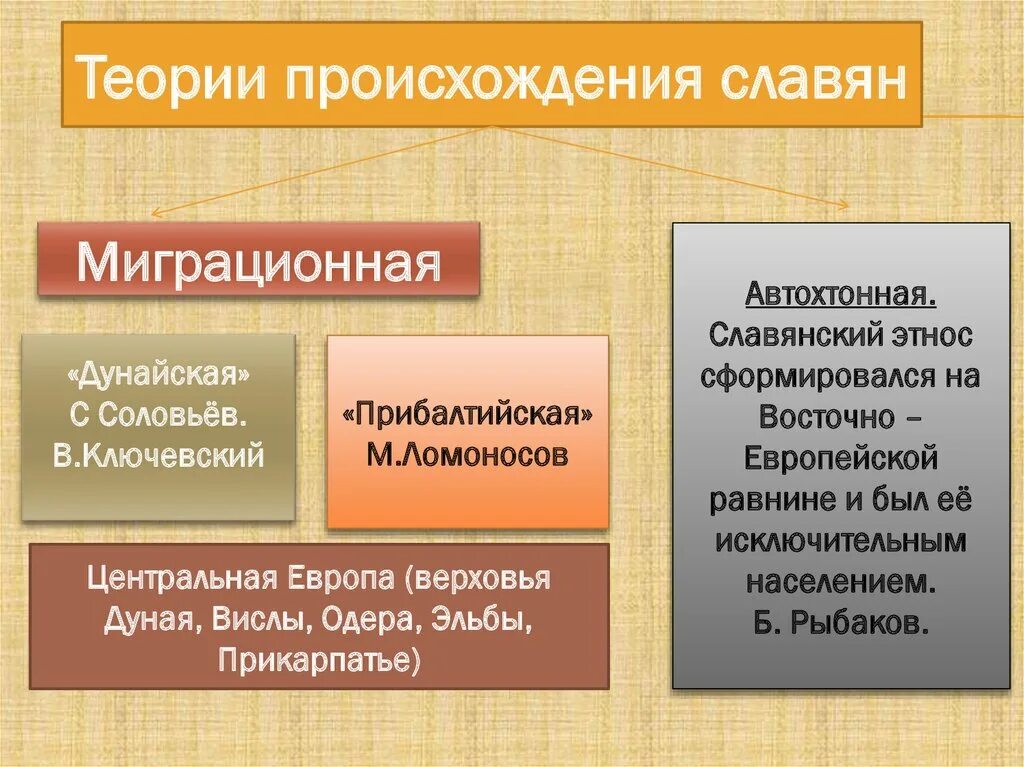 Теории происхождения славян

Миграционная

«Дунайская»
С Соловьёв.
В.Ключевский

«Прибалтийская»
М.Ломоносов

Центральная Европа (верховья Дуная, Вислы, Одера, Эльбы, Прикарпатье)

Автохтонная.
Славянский этнос сформировался на Восточно – Европейской равнине и был её исключительным населением.
Б. Рыбаков.